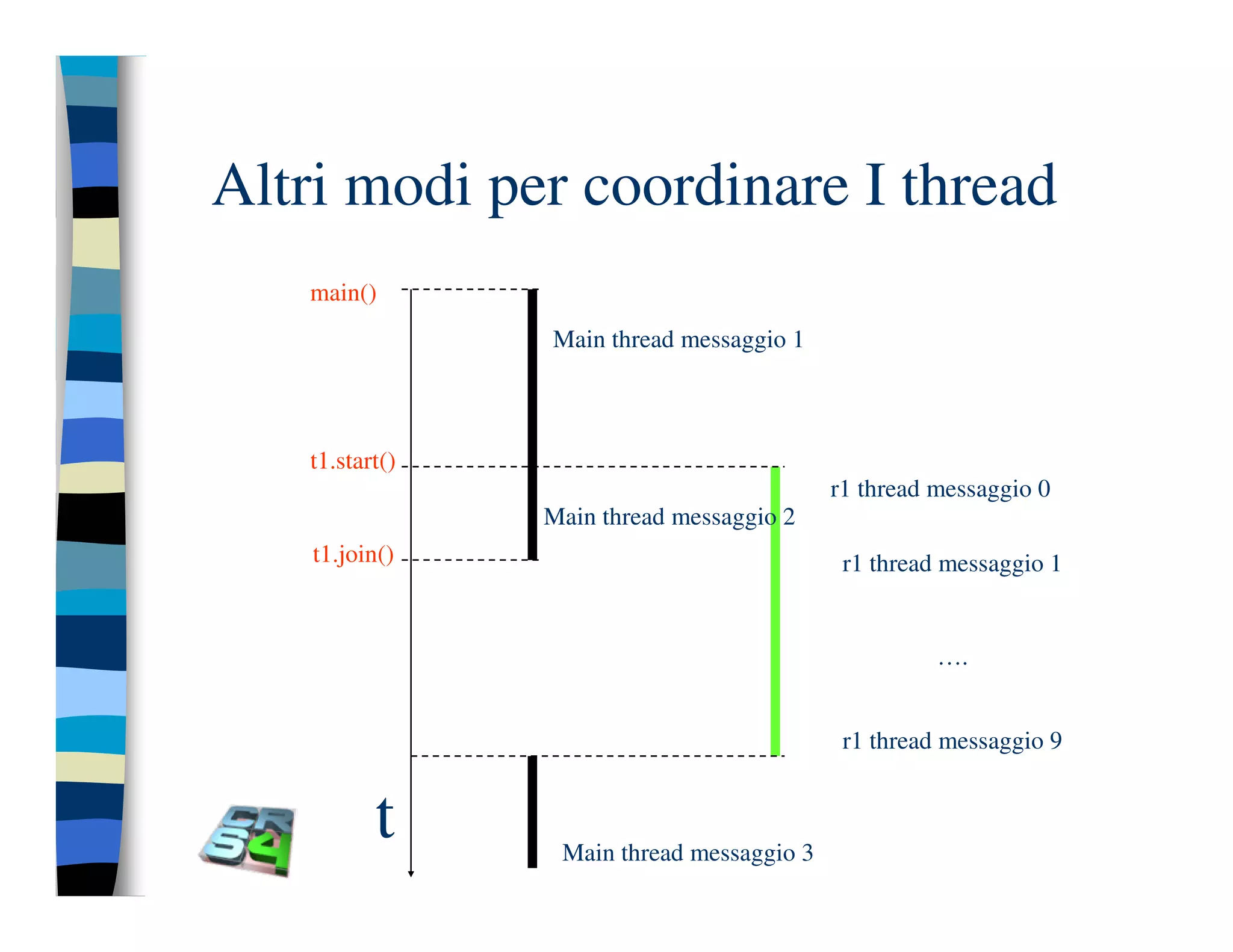 Altri modi per coordinare I thread

main()

Main thread messaggio 1

t1.start()

r1 thread messaggio 0

Main thread messaggio 2

t1.join()

r1 thread messaggio 1

....

r1 thread messaggio 9

t

CR S4

Main thread messaggio 3